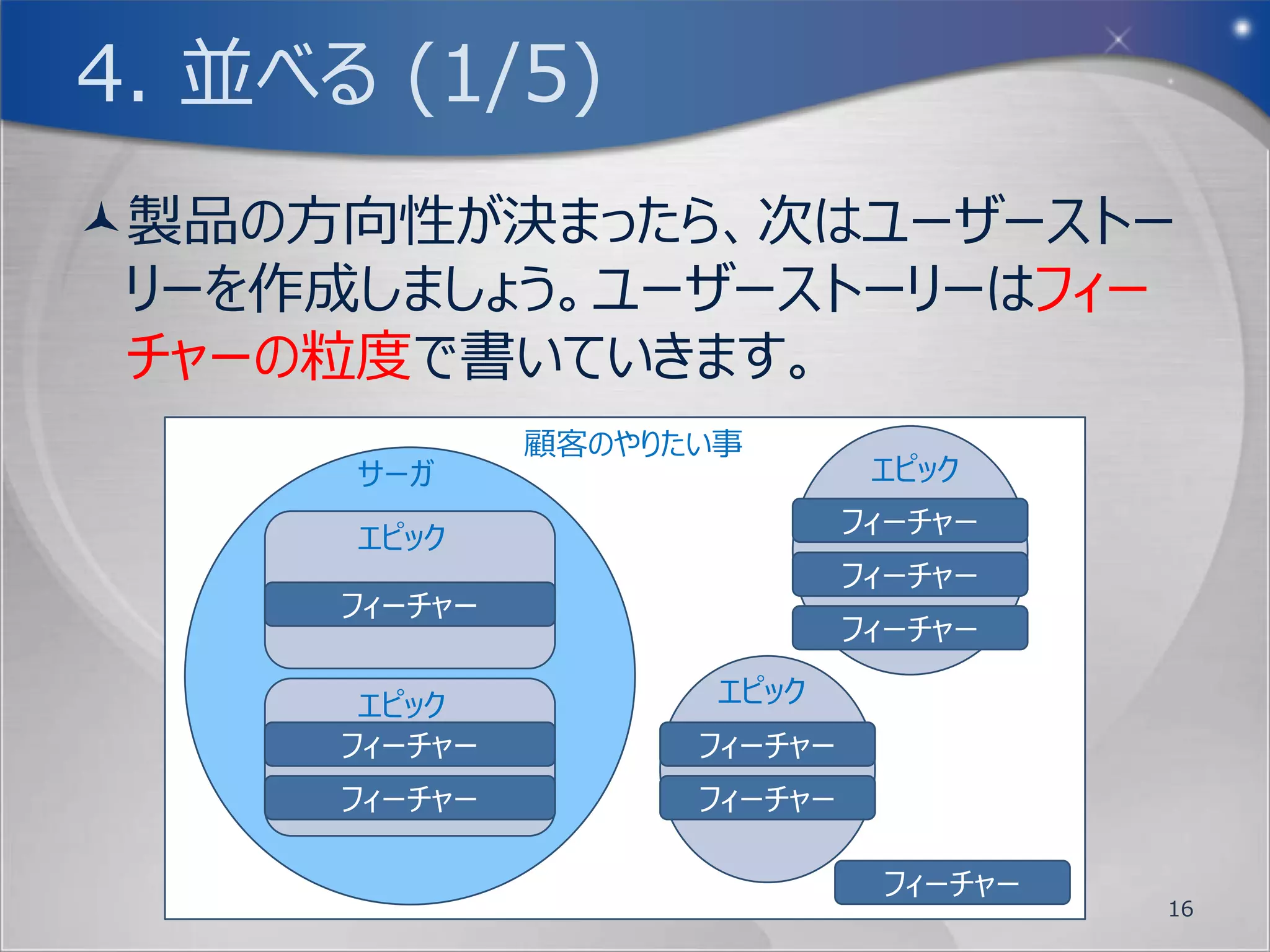 4. 並べる (1/5)

製品の方向性が決まったら、次はユーザーストーリーを作成しましょう。ユーザーストーリーはフィーチャーの粒度で書いていきます。

顧客のやりたい事

サーガ

エピック

フィーチャー

エピック

フィーチャー

フィーチャー

エピック

フィーチャー

フィーチャー

フィーチャー

エピック

フィーチャー

フィーチャー

フィーチャー

16